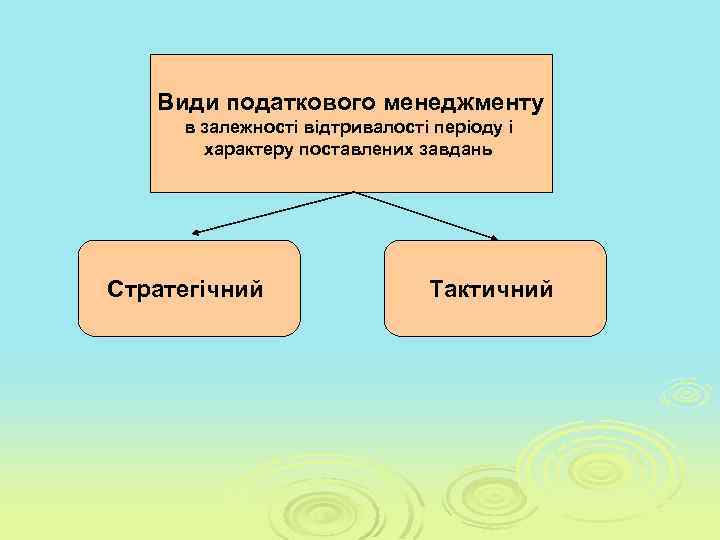 Види податкового менеджменту
в залежності відтривалості періоду і характеру поставлених завдань

Стратегічний

Тактичний